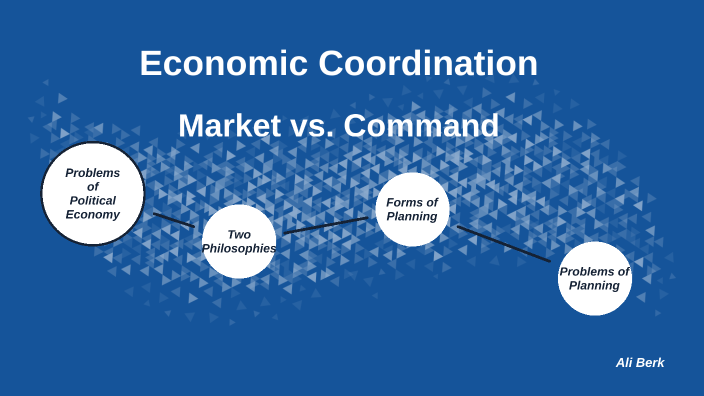 Economic Coordination

Market vs. Command

Problems of Political Economy

Two Philosophies

Forms of Planning

Problems of Planning

Ali Berk